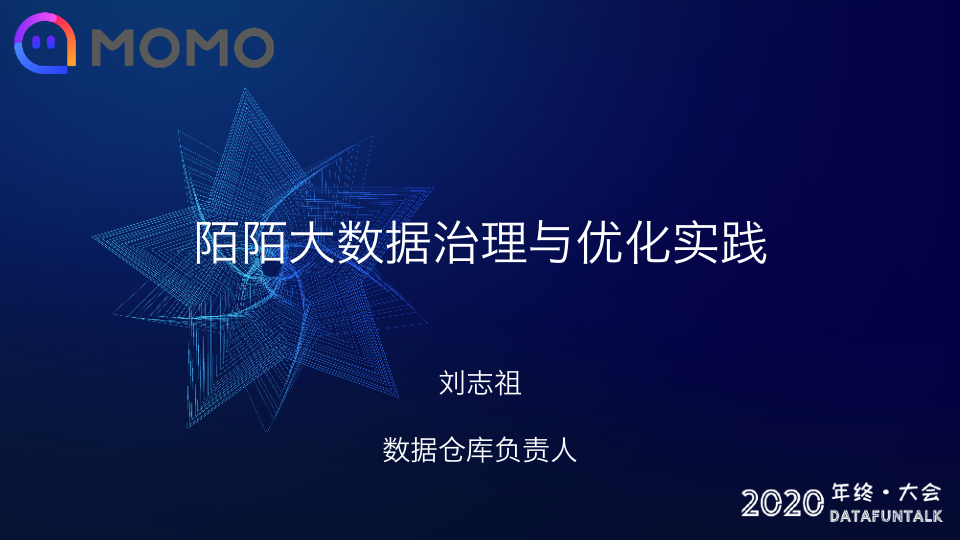 MOMO

陌陌大数据治理与优化实践

刘志祖

数据仓库负责人

2020 年终·大会
DATAFUNTALK